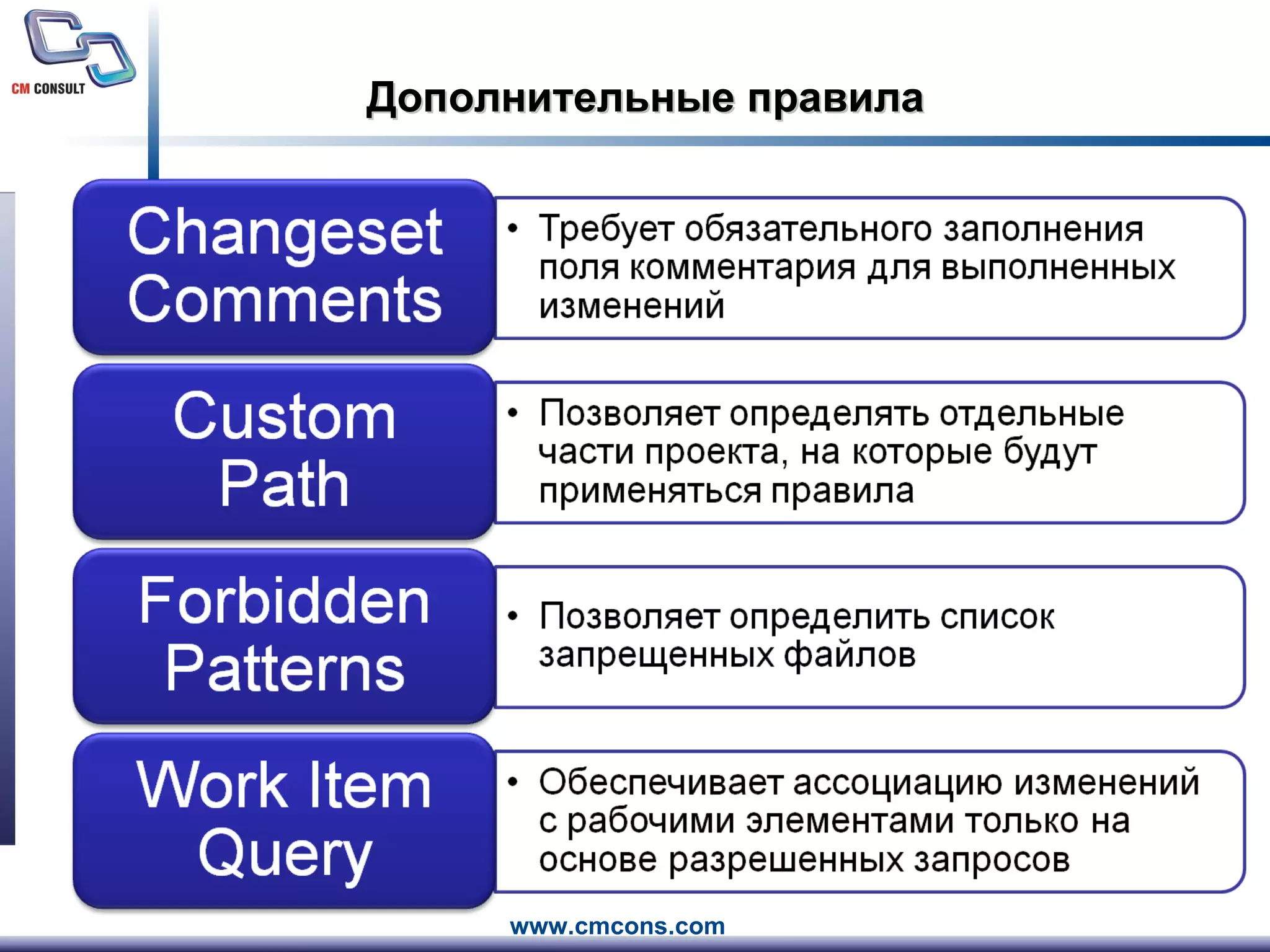 CM CONSULT

Дополнительные правила

Changeset Comments

• Требует обязательного заполнения поля комментария для выполненных изменений

Custom Path

• Позволяет определять отдельные части проекта, на которые будут применяться правила

Forbidden Patterns

• Позволяет определить список запрещенных файлов

Work Item Query

• Обеспечивает ассоциацию изменений с рабочими элементами только на основе разрешенных запросов

www.cmcons.com